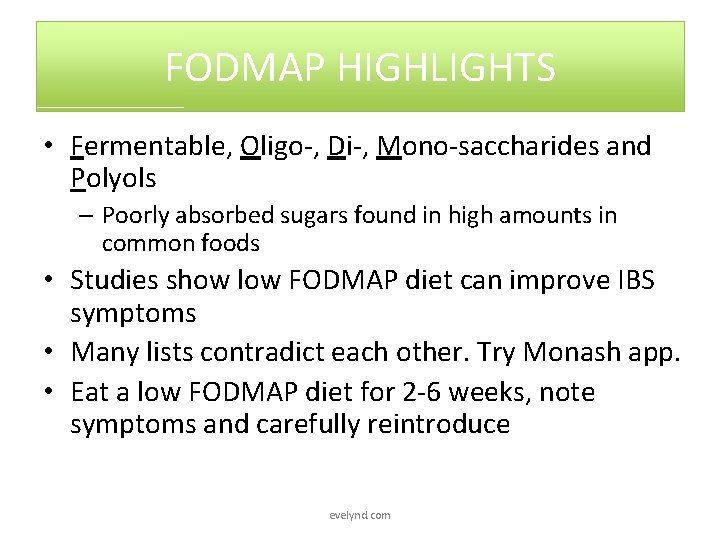 FODMAP HIGHLIGHTS

• Fermentable, Oligo-, Di-, Mono-saccharides and Polyols
– Poorly absorbed sugars found in high amounts in common foods

• Studies show low FODMAP diet can improve IBS symptoms

• Many lists contradict each other. Try Monash app.

• Eat a low FODMAP diet for 2-6 weeks, note symptoms and carefully reintroduce

evelynd.com